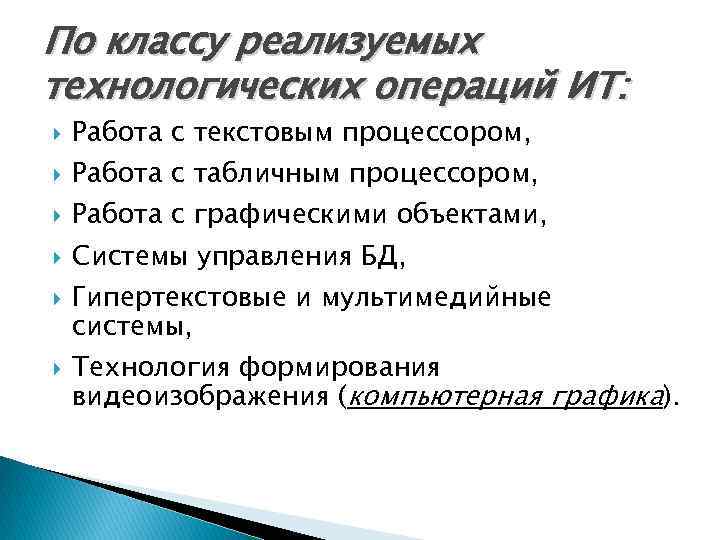 По классу реализуемых технологических операций ИТ:

Работа с текстовым процессором,

Работа с табличным процессором,

Работа с графическими объектами,

Системы управления БД,

Гипертекстовые и мультимедийные системы,

Технология формирования видеоизображения (компьютерная графика).